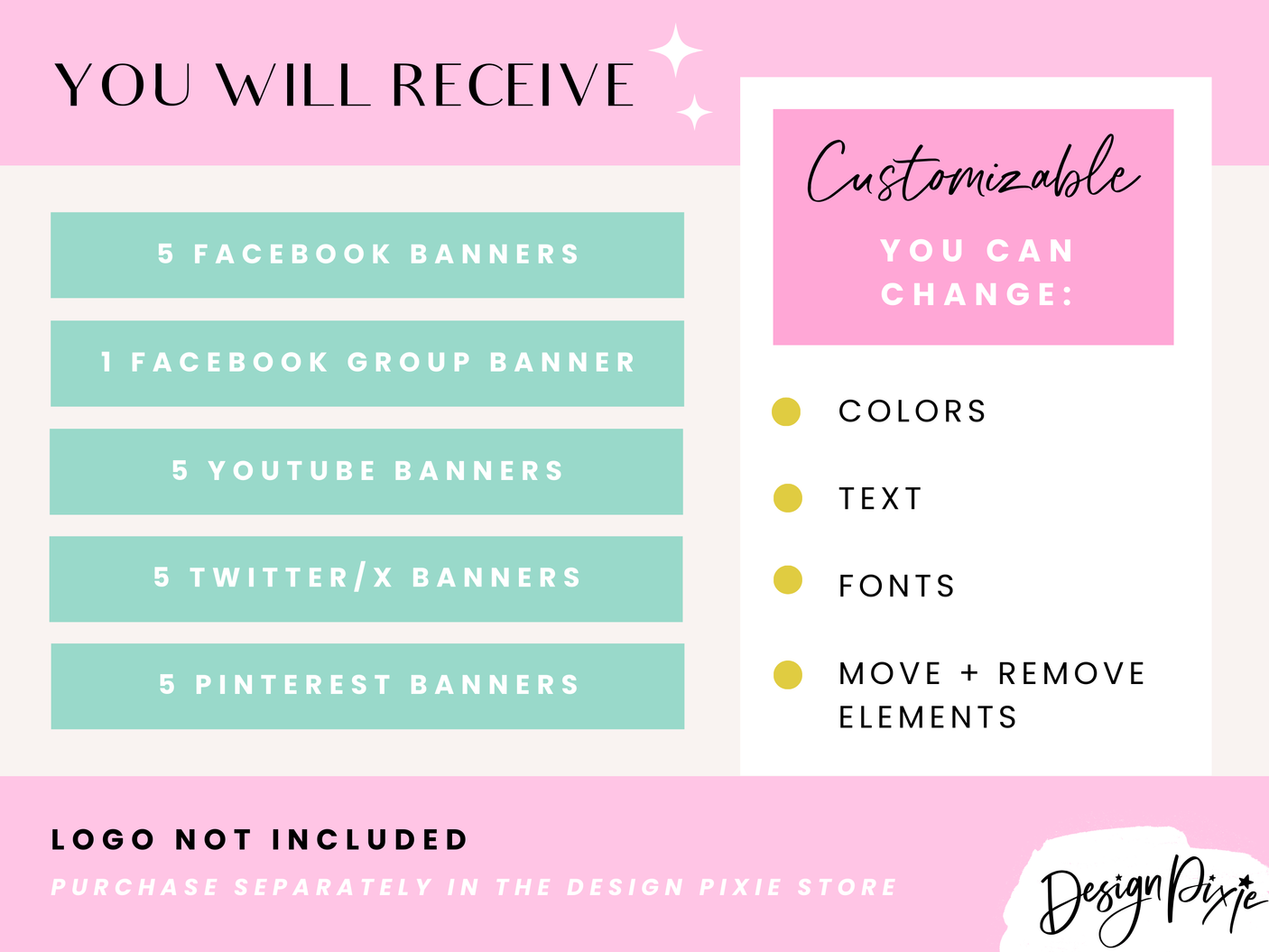 YOU WILL RECEIVE

5 FACEBOOK BANNERS

1 FACEBOOK GROUP BANNER

5 YOUTUBE BANNERS

5 TWITTER/X BANNERS

5 PINTEREST BANNERS

Customizable

YOU CAN CHANGE:

COLORS

TEXT

FONTS

MOVE + REMOVE ELEMENTS

LOGO NOT INCLUDED

PURCHASE SEPARATELY IN THE DESIGN PIXIE STORE

Design Pixie